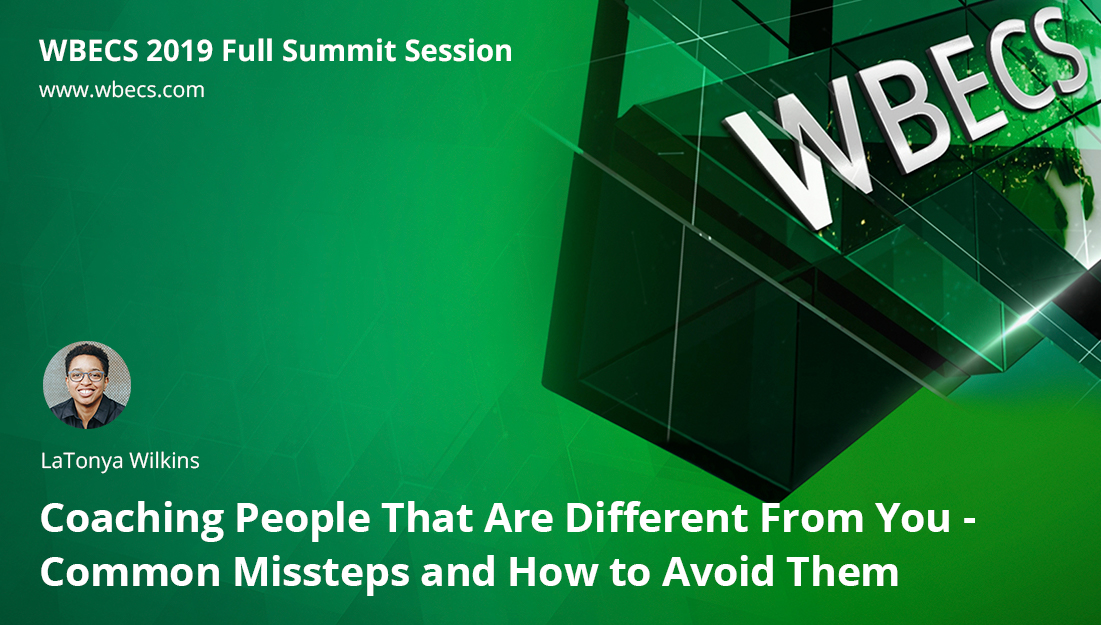 WBECS 2019 Full Summit Session
www.wbecs.com

WBECS

LaTonya Wilkins

Coaching People That Are Different From You - Common Missteps and How to Avoid Them